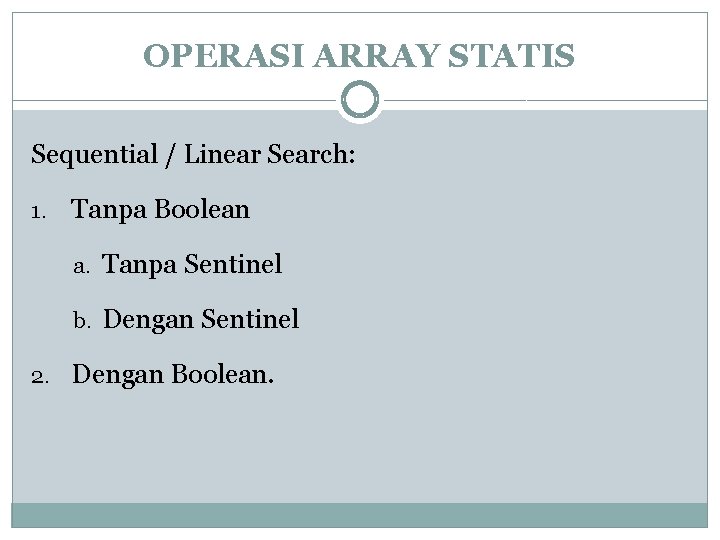 OPERASI ARRAY STATIS

Sequential / Linear Search:

1. Tanpa Boolean

a. Tanpa Sentinel

b. Dengan Sentinel

2. Dengan Boolean.